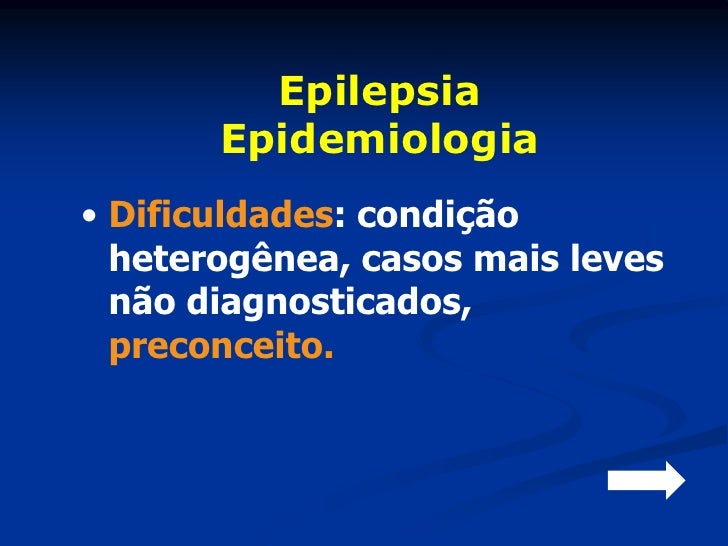 Epilepsia
Epidemiologia

• Dificuldades: condição heterogênea, casos mais leves não diagnosticados, preconceito.